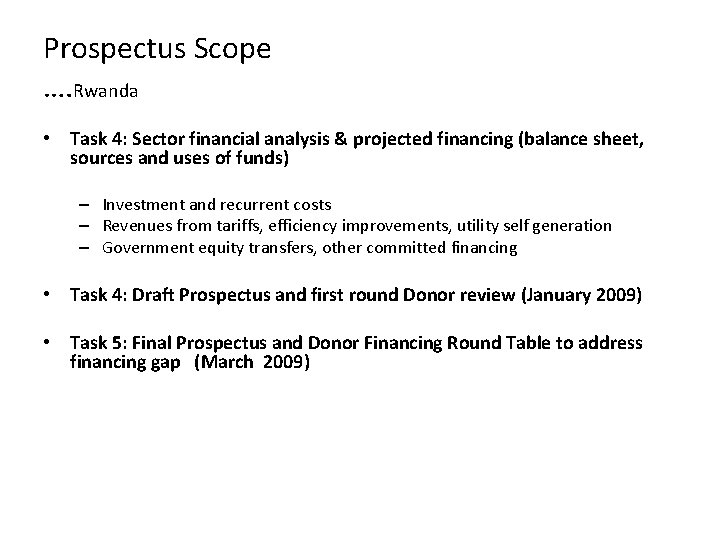 Prospectus Scope

....Rwanda

• Task 4: Sector financial analysis & projected financing (balance sheet, sources and uses of funds)

– Investment and recurrent costs
– Revenues from tariffs, efficiency improvements, utility self generation
– Government equity transfers, other committed financing

• Task 4: Draft Prospectus and first round Donor review (January 2009)

• Task 5: Final Prospectus and Donor Financing Round Table to address financing gap (March 2009)